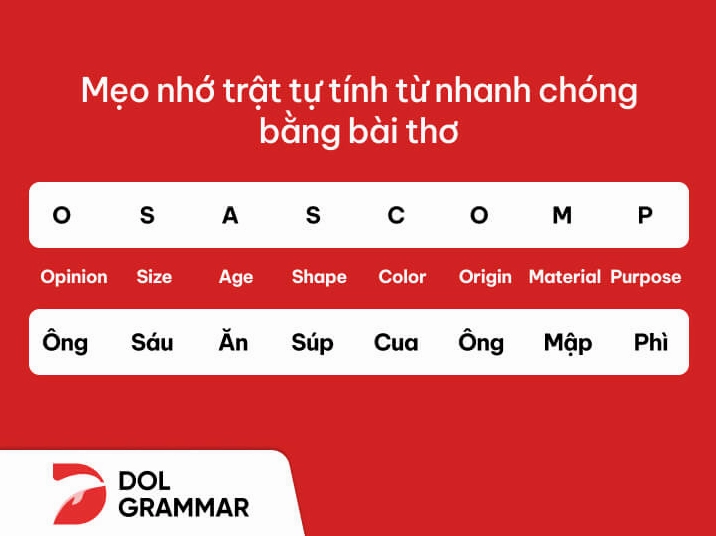 Mẹo nhớ trật tự tính từ nhanh chóng bằng bài thơ

| O | S | A | S | C | O | M | P |
|---|---|---|---|---|---|---|---|
| Opinion | Size | Age | Shape | Color | Origin | Material | Purpose |
| Ông | Sáu | Ăn | Súp | Cua | Ông | Mập | Phì |

DOL GRAMMAR